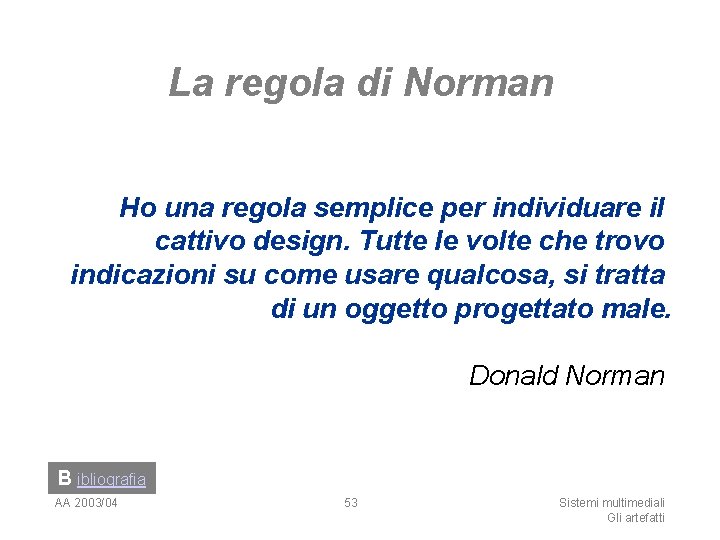 La regola di Norman

Ho una regola semplice per individuare il cattivo design. Tutte le volte che trovo indicazioni su come usare qualcosa, si tratta di un oggetto progettato male.

Donald Norman

B ibliografia

AA 2003/04

53

Sistemi multimediali
Gli artefatti